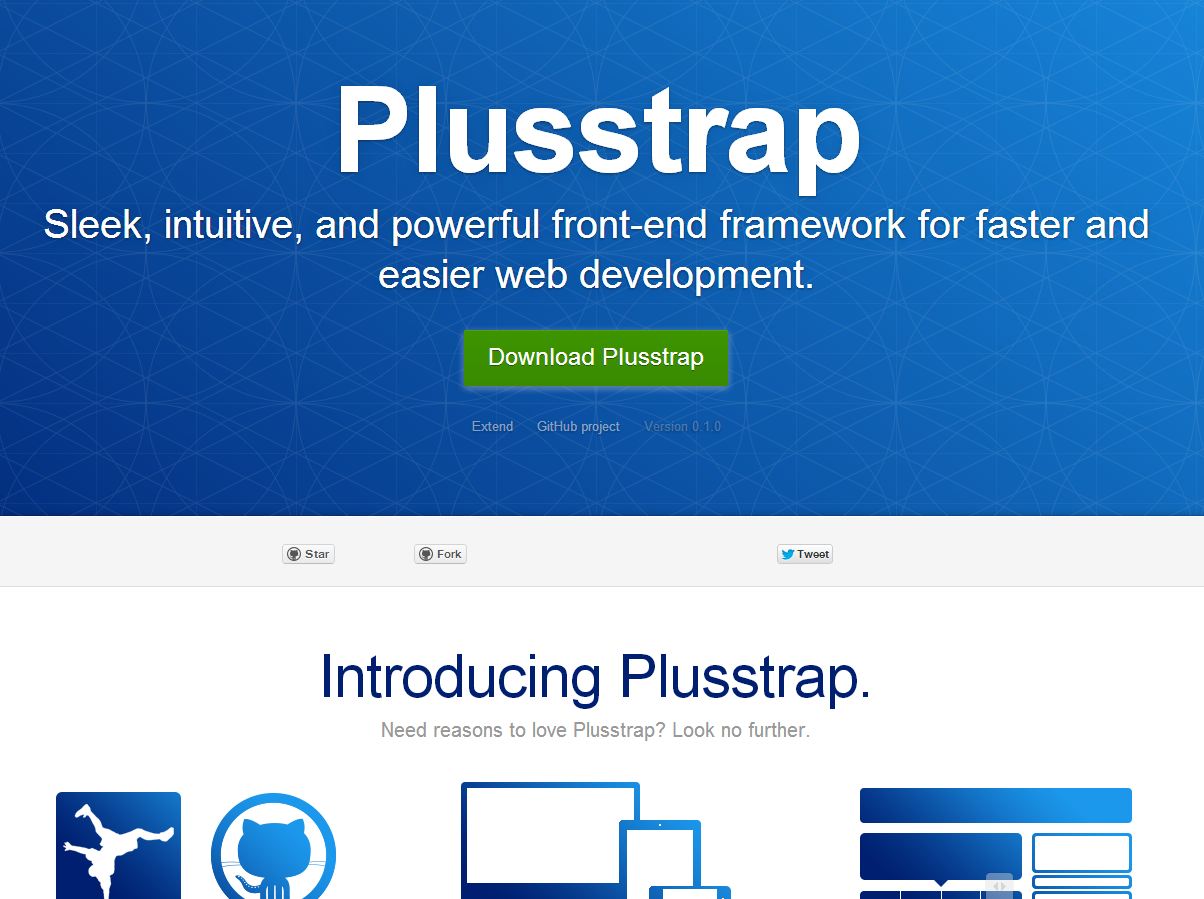 Plusstrap

Sleek, intuitive, and powerful front-end framework for faster and easier web development.

Download Plusstrap

Extend GitHub project Version 0.1.0

Star Fork Tweet

Introducing Plusstrap.

Need reasons to love Plusstrap? Look no further.